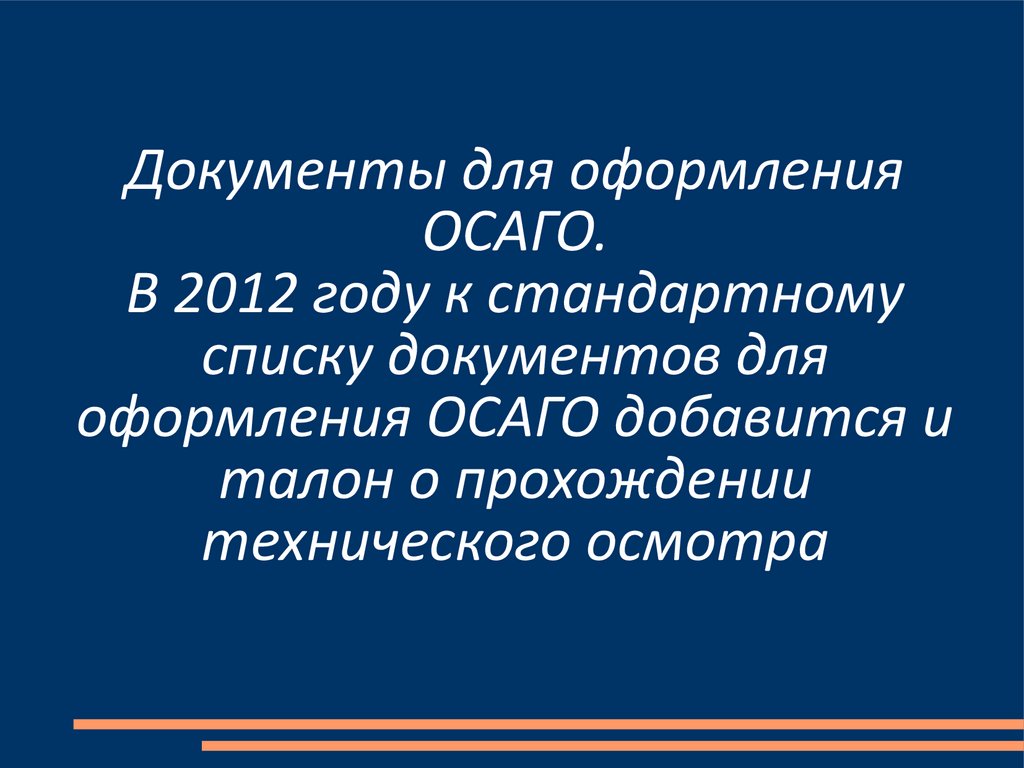 Документы для оформления ОСАГО.
В 2012 году к стандартному списку документов для оформления ОСАГО добавится и талон о прохождении технического осмотра